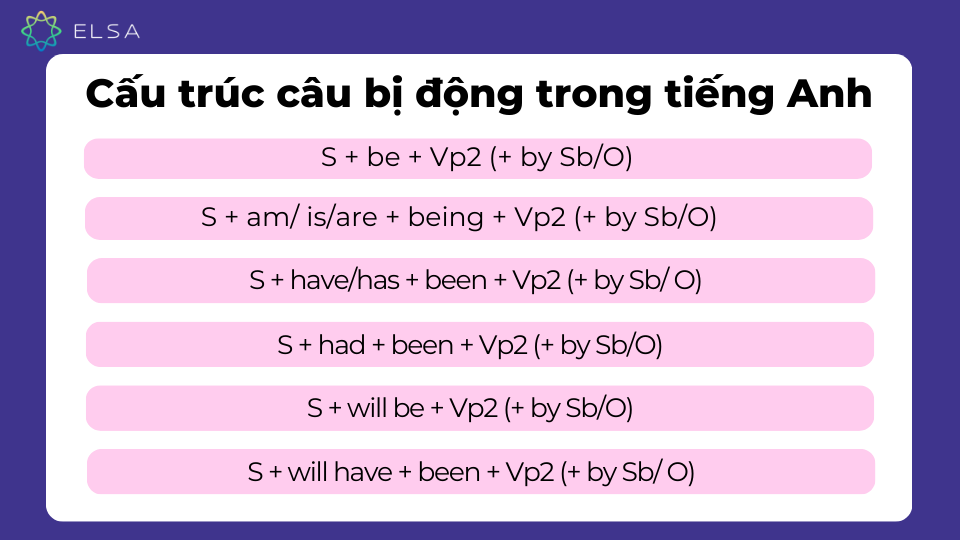 ELSA

Cấu trúc câu bị động trong tiếng Anh

S + be + Vp2 (+ by Sb/O)

S + am/ is/are + being + Vp2 (+ by Sb/O)

S + have/has + been + Vp2 (+ by Sb/ O)

S + had + been + Vp2 (+ by Sb/O)

S + will be + Vp2 (+ by Sb/O)

S + will have + been + Vp2 (+ by Sb/ O)